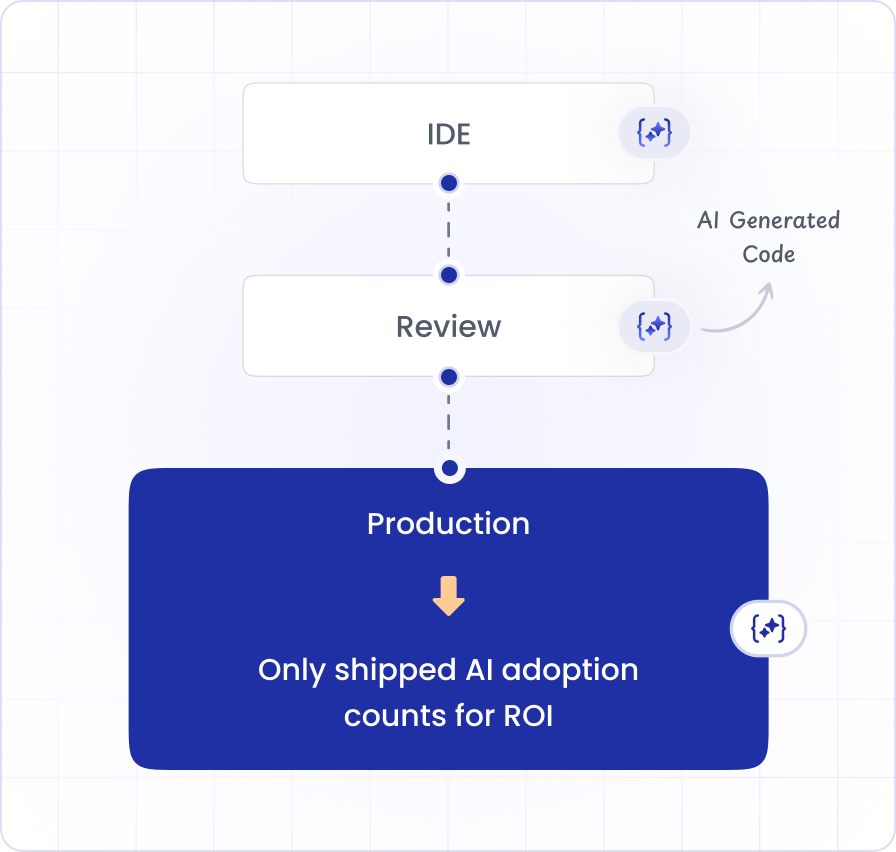 IDE

AI Generated Code

Review

Production

Only shipped AI adoption counts for ROI